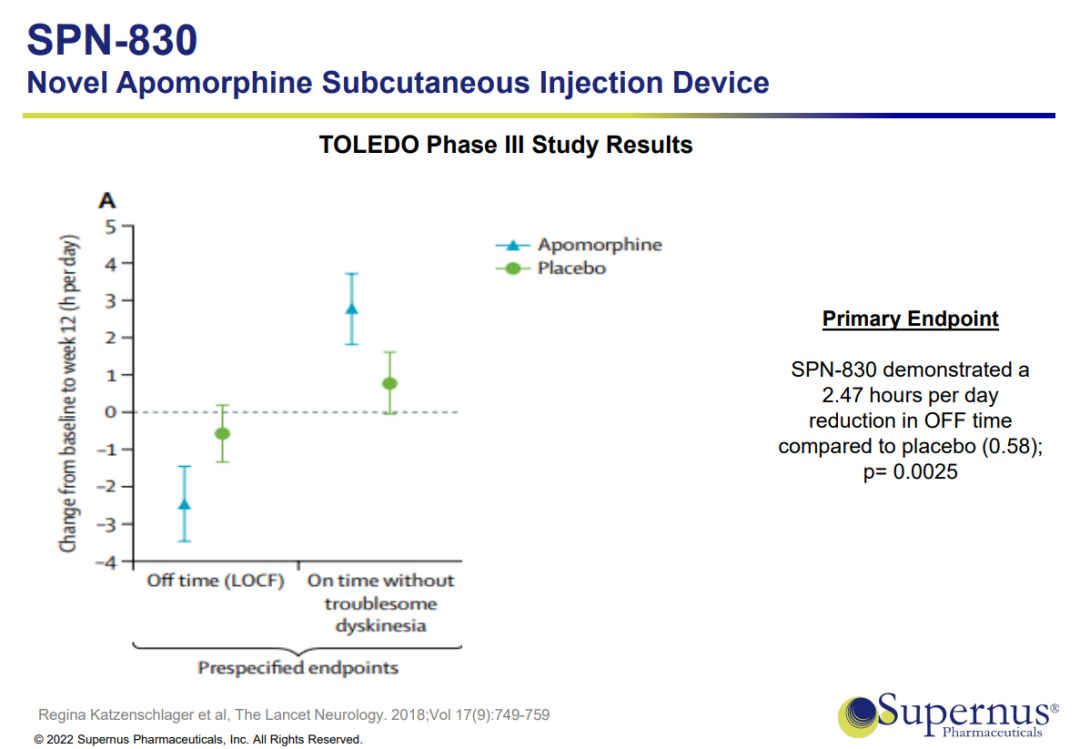 SPN-830
Novel Apomorphine Subcutaneous Injection Device

TOLEDO Phase III Study Results

A

Change from baseline to week 12 (h per day)

5
4
3
2
1
0
−1
−2
−3
−4

Apomorphine
Placebo

Off time (LOCF)
On time without troublesome dyskinesia

Prespecified endpoints

Primary Endpoint

SPN-830 demonstrated a 2.47 hours per day reduction in OFF time compared to placebo (0.58); p= 0.0025

Regina Katzenschlager et al, The Lancet Neurology. 2018;Vol 17(9):749-759

© 2022 Supernus Pharmaceuticals, Inc. All Rights Reserved.

Supernus®
Pharmaceuticals